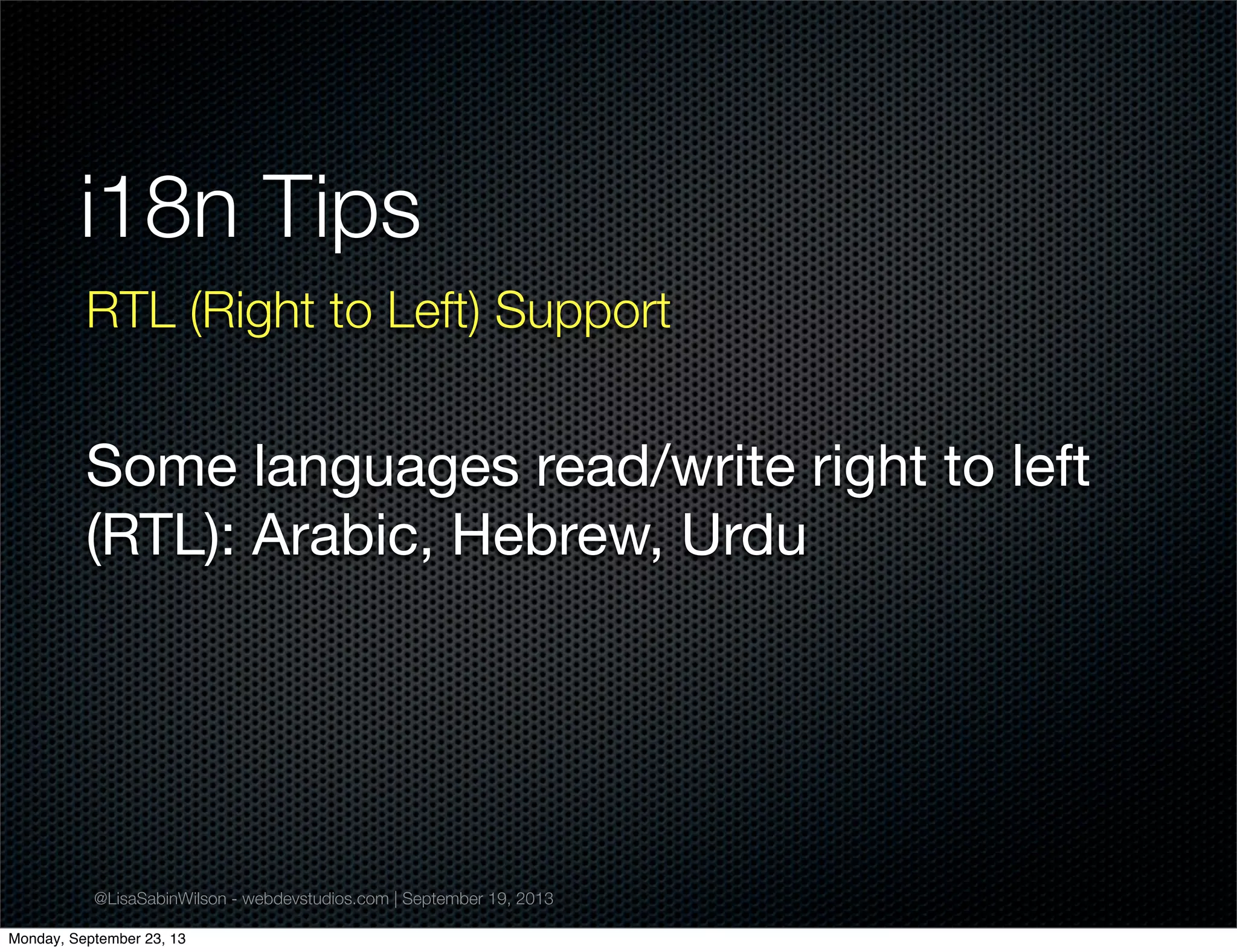 i18n Tips

RTL (Right to Left) Support

Some languages read/write right to left (RTL): Arabic, Hebrew, Urdu

@LisaSabinWilson - webdevstudios.com | September 19, 2013

Monday, September 23, 13